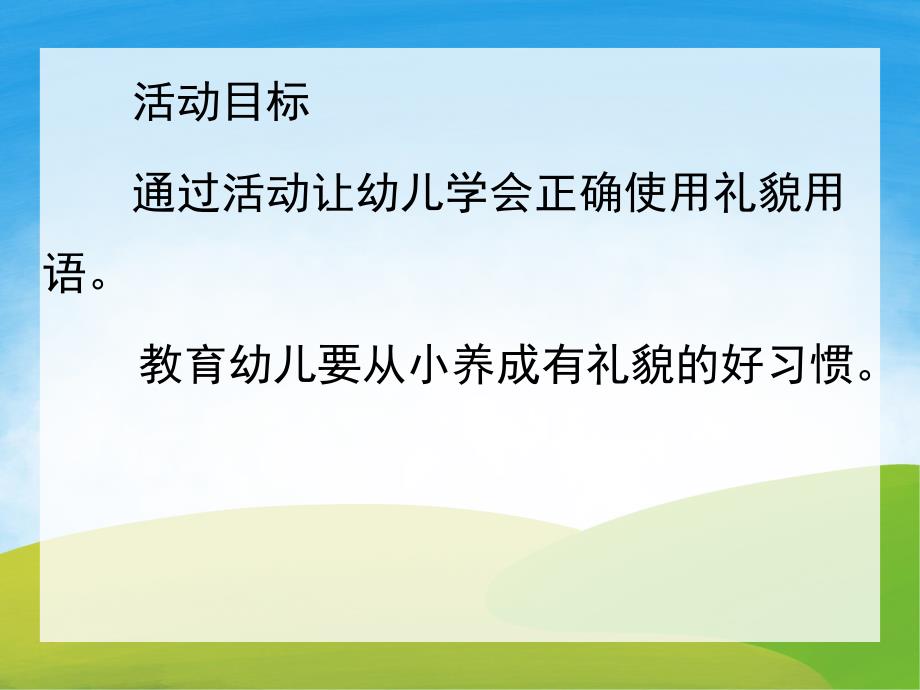 活动目标

通过活动让幼儿学会正确使用礼貌用语。

教育幼儿要从小养成有礼貌的好习惯。